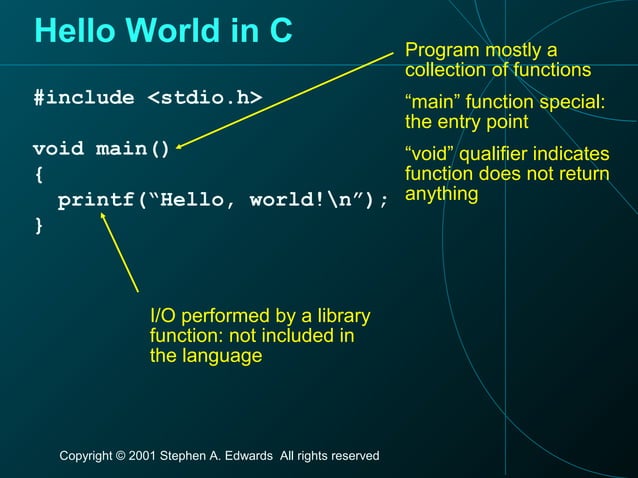 Hello World in C

#include <stdio.h>

void main()
{
  printf(“Hello, world!\n”);
}

Program mostly a collection of functions

“main” function special: the entry point

“void” qualifier indicates function does not return anything

I/O performed by a library function: not included in the language

Copyright © 2001 Stephen A. Edwards All rights reserved